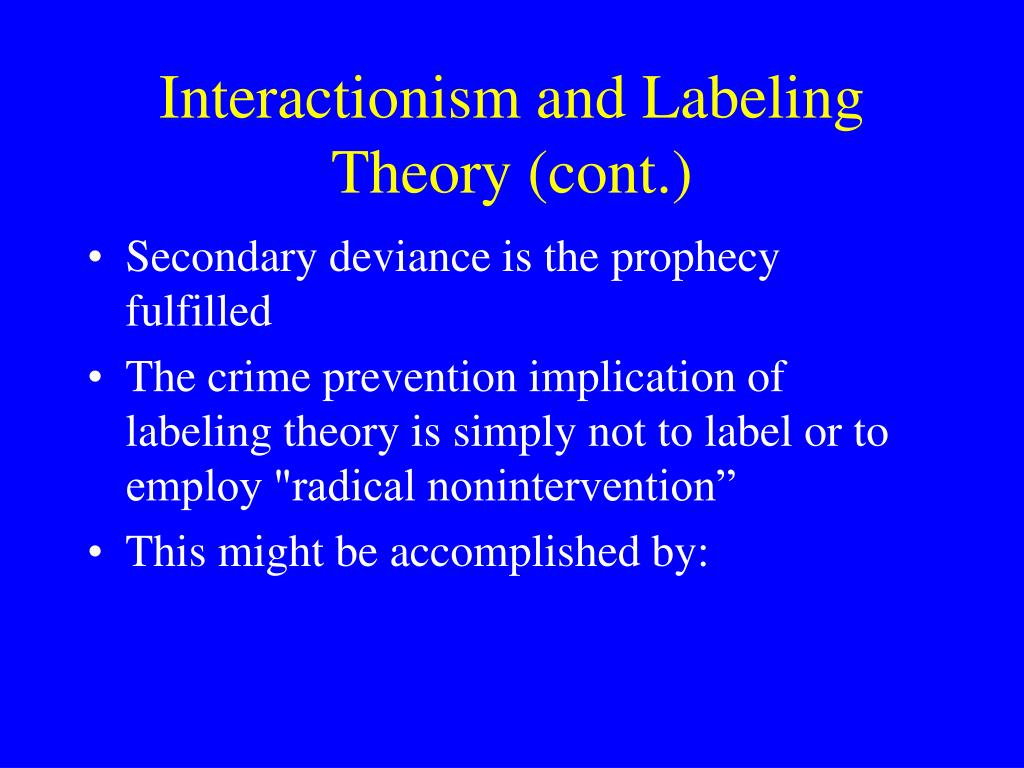 Interactionism and Labeling Theory (cont.)

• Secondary deviance is the prophecy fulfilled
• The crime prevention implication of labeling theory is simply not to label or to employ "radical nonintervention”
• This might be accomplished by: